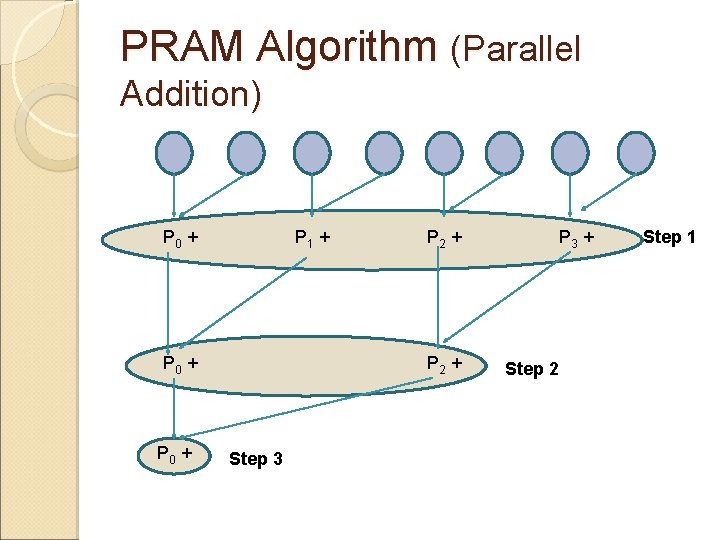 PRAM Algorithm (Parallel Addition)

$P_0$ + $P_1$ + $P_2$ + $P_3$ + Step 1

$P_0$ + $P_2$ + Step 2

$P_0$ + Step 3